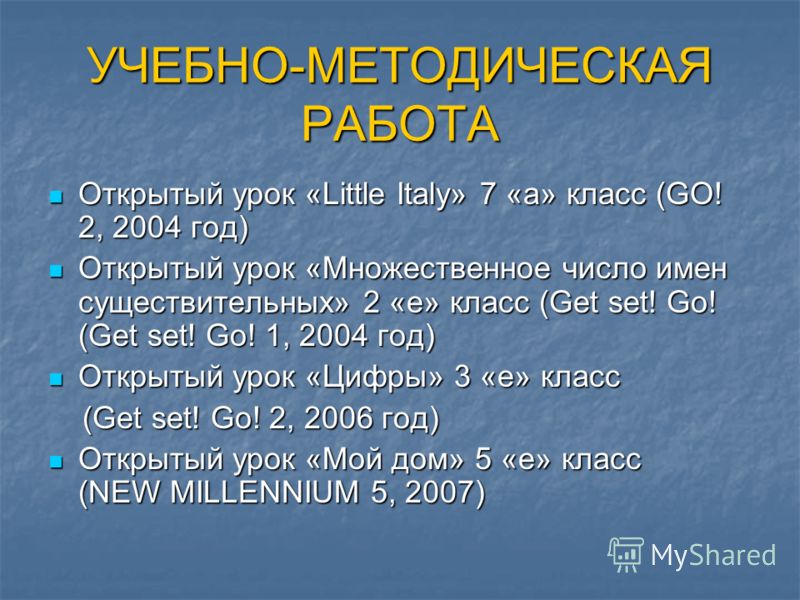 УЧЕБНО-МЕТОДИЧЕСКАЯ РАБОТА

Открытый урок «Little Italy» 7 «а» класс (GO! 2, 2004 год)

Открытый урок «Множественное число имен существительных» 2 «е» класс (Get set! Go! (Get set! Go! 1, 2004 год)

Открытый урок «Цифры» 3 «е» класс

(Get set! Go! 2, 2006 год)

Открытый урок «Мой дом» 5 «е» класс (NEW MILLENNIUM 5, 2007)

MyShared